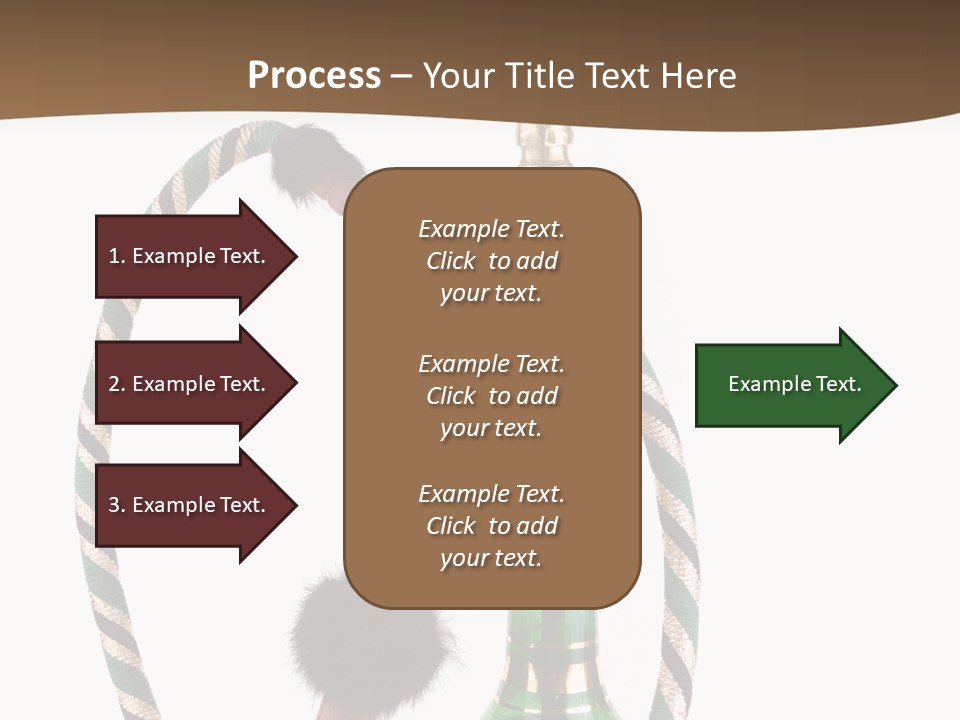 Process – Your Title Text Here

1. Example Text.

2. Example Text.

3. Example Text.

Example Text. Click to add your text.

Example Text. Click to add your text.

Example Text. Click to add your text.

Example Text.